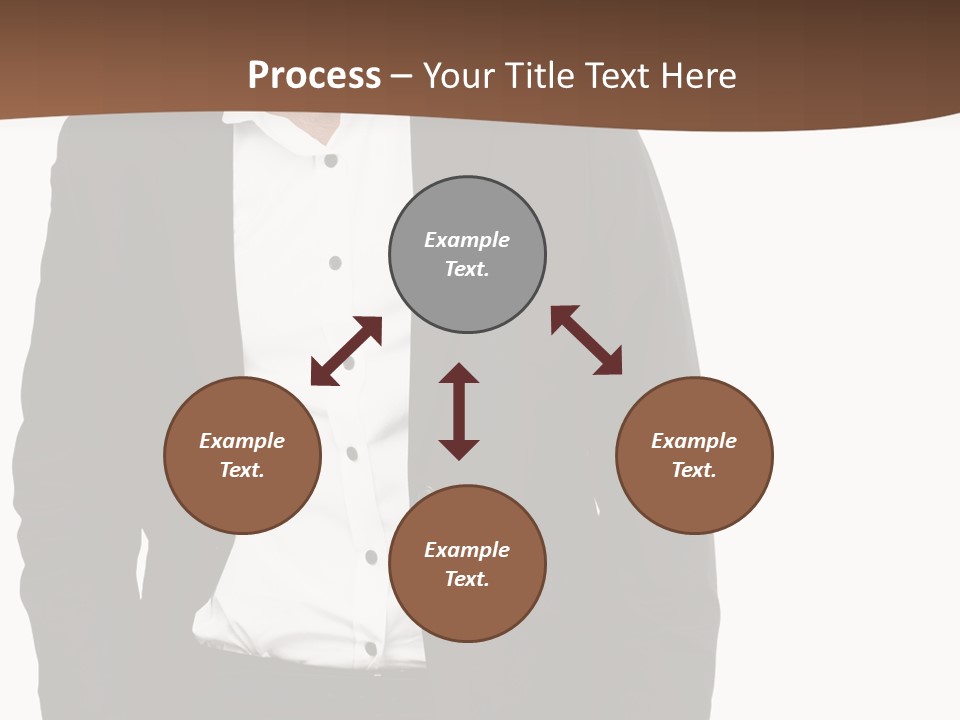 Process – Your Title Text Here

Example Text.

Example Text.

Example Text.

Example Text.